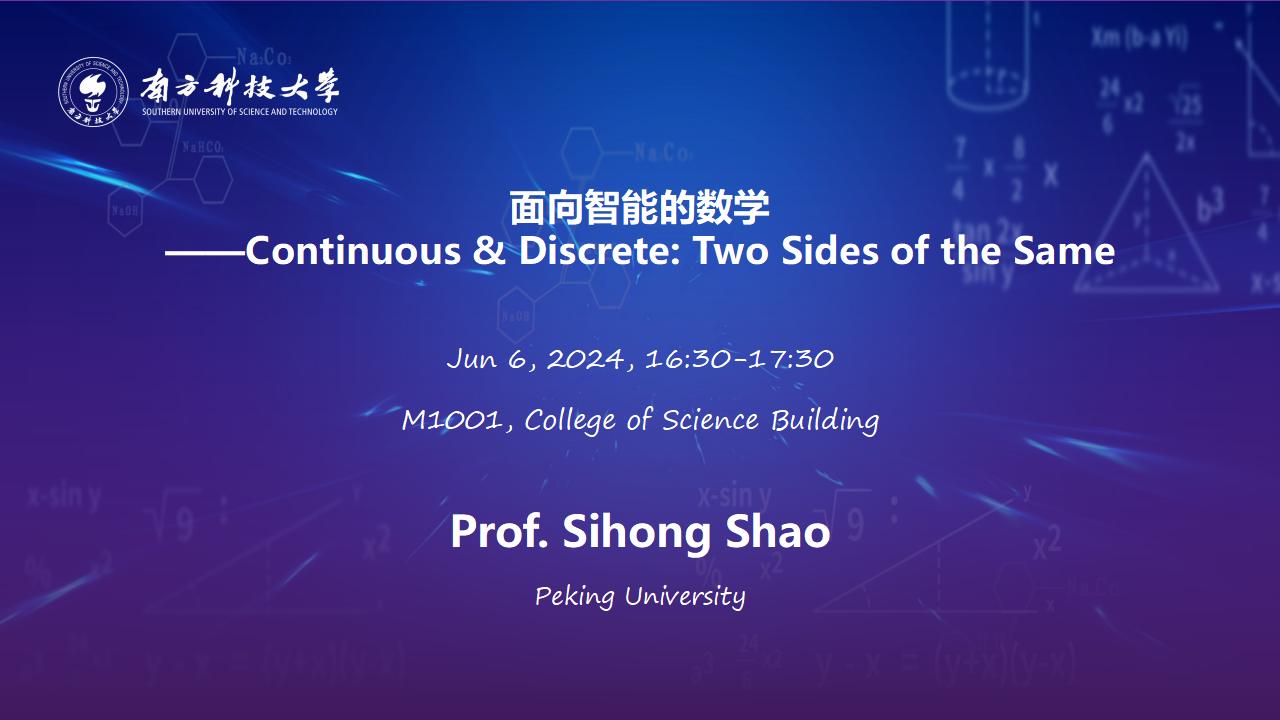 南方科技大学
SOUTHERN UNIVERSITY OF SCIENCE AND TECHNOLOGY

面向智能的数学
——Continuous & Discrete: Two Sides of the Same

Jun 6, 2024, 16:30-17:30

M1001, College of Science Building

Prof. Sihong Shao

Peking University